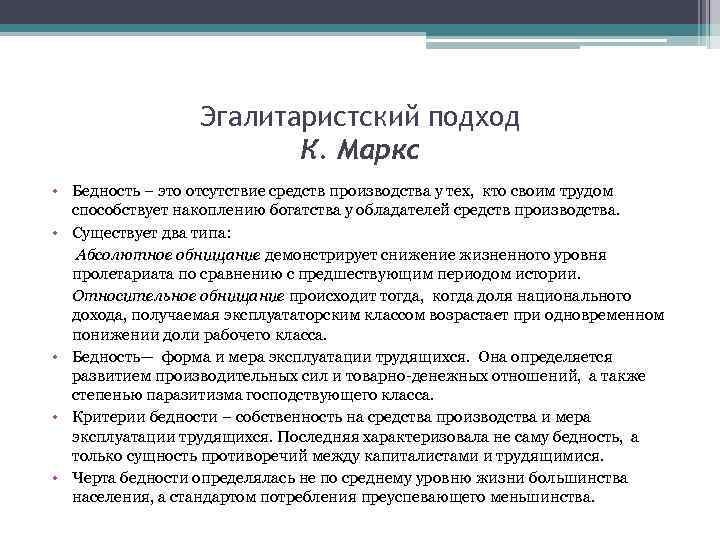 Эгалитаристский подход
К. Маркс

• Бедность – это отсутствие средств производства у тех, кто своим трудом способствует накоплению богатства у обладателей средств производства.
• Существует два типа:
Абсолютное обнищание демонстрирует снижение жизненного уровня пролетариата по сравнению с предшествующим периодом истории.
Относительное обнищание происходит тогда, когда доля национального дохода, получаемая эксплуататорским классом возрастает при одновременном понижении доли рабочего класса.
• Бедность— форма и мера эксплуатации трудящихся. Она определяется развитием производительных сил и товарно-денежных отношений, а также степенью паразитизма господствующего класса.
• Критерии бедности – собственность на средства производства и мера эксплуатации трудящихся. Последняя характеризовала не саму бедность, а только сущность противоречий между капиталистами и трудящимися.
• Черта бедности определялась не по среднему уровню жизни большинства населения, а стандартом потребления преуспевающего меньшинства.